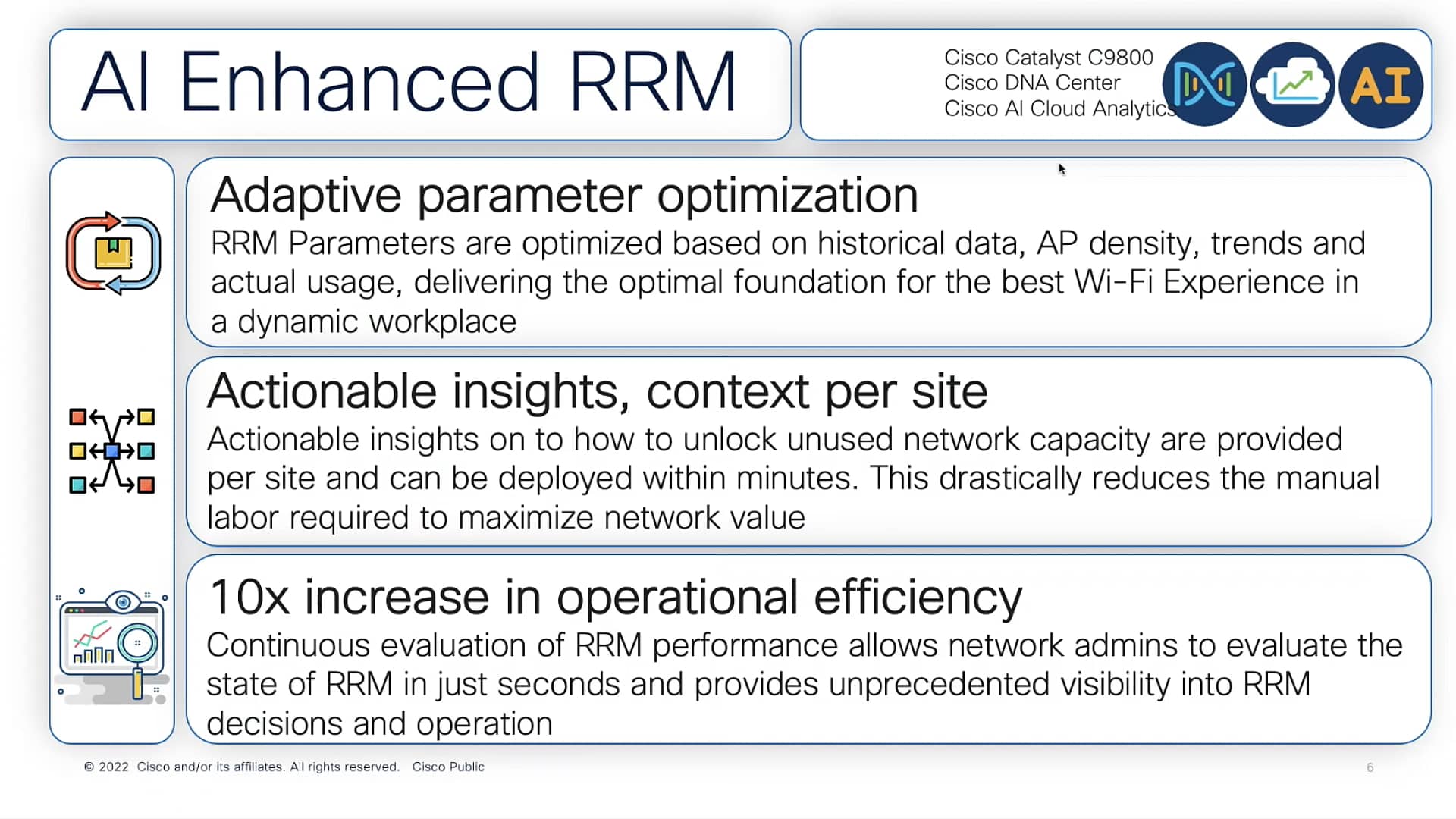 AI Enhanced RRM

Cisco Catalyst C9800
Cisco DNA Center
Cisco AI Cloud Analytics

AI

Adaptive parameter optimization
RRM Parameters are optimized based on historical data, AP density, trends and actual usage, delivering the optimal foundation for the best Wi-Fi Experience in a dynamic workplace

Actionable insights, context per site
Actionable insights on to how to unlock unused network capacity are provided per site and can be deployed within minutes. This drastically reduces the manual labor required to maximize network value

10x increase in operational efficiency
Continuous evaluation of RRM performance allows network admins to evaluate the state of RRM in just seconds and provides unprecedented visibility into RRM decisions and operation

© 2022 Cisco and/or its affiliates. All rights reserved. Cisco Public

6